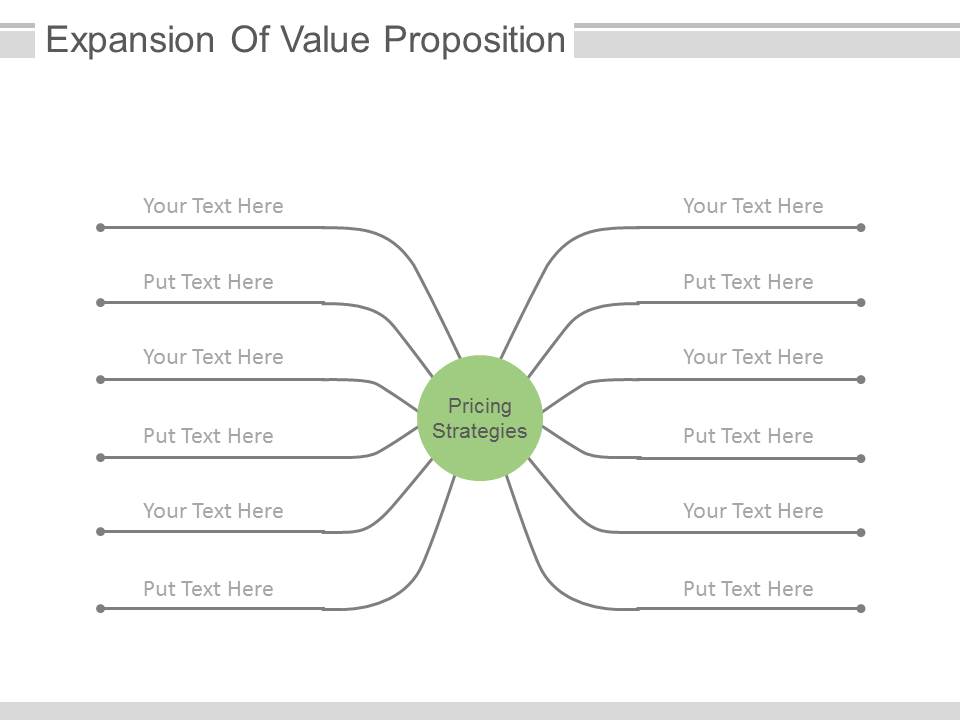 Expansion Of Value Proposition

Your Text Here

Put Text Here

Your Text Here

Put Text Here

Your Text Here

Put Text Here

Pricing Strategies

Your Text Here

Put Text Here

Your Text Here

Put Text Here

Your Text Here

Put Text Here